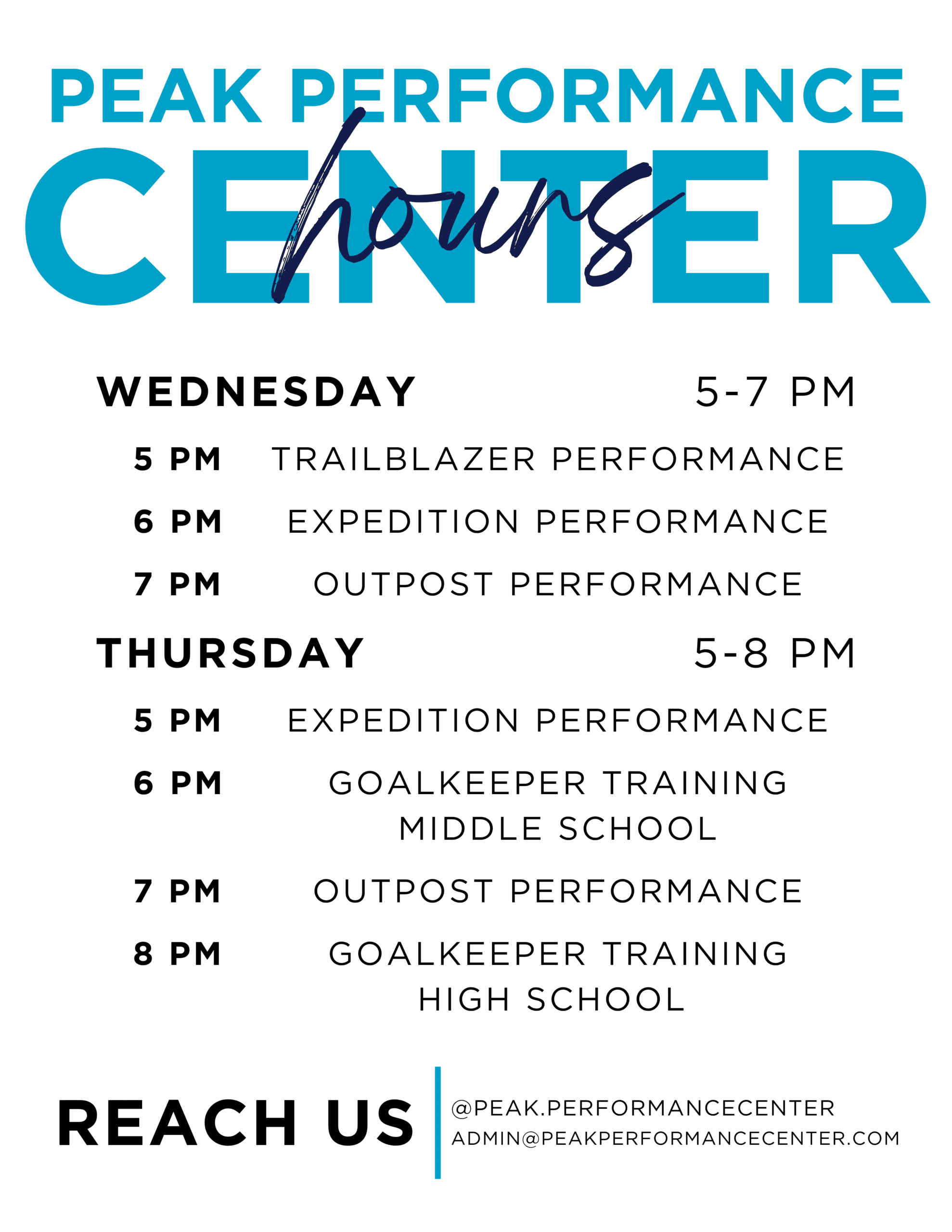 PEAK PERFORMANCE
CENTER
hours

WEDNESDAY 5-7 PM

5 PM TRAILBLAZER PERFORMANCE

6 PM EXPEDITION PERFORMANCE

7 PM OUTPOST PERFORMANCE

THURSDAY 5-8 PM

5 PM EXPEDITION PERFORMANCE

6 PM GOALKEEPER TRAINING MIDDLE SCHOOL

7 PM OUTPOST PERFORMANCE

8 PM GOALKEEPER TRAINING HIGH SCHOOL

REACH US
@PEAK.PERFORMANCECENTER
ADMIN@PEAKPERFORMANCECENTER.COM